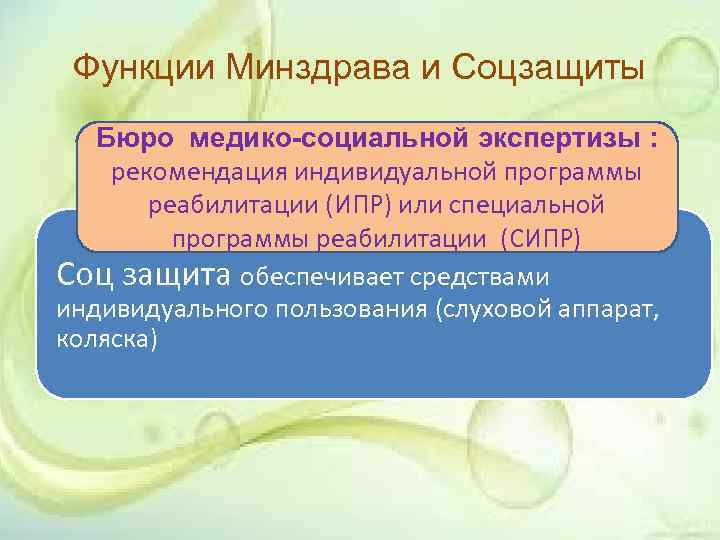 Функции Минздрава и Соцзащиты

Бюро медико-социальной экспертизы : рекомендация индивидуальной программы реабилитации (ИПР) или специальной программы реабилитации (СИПР)

Соц защита обеспечивает средствами индивидуального пользования (слуховой аппарат, коляска)